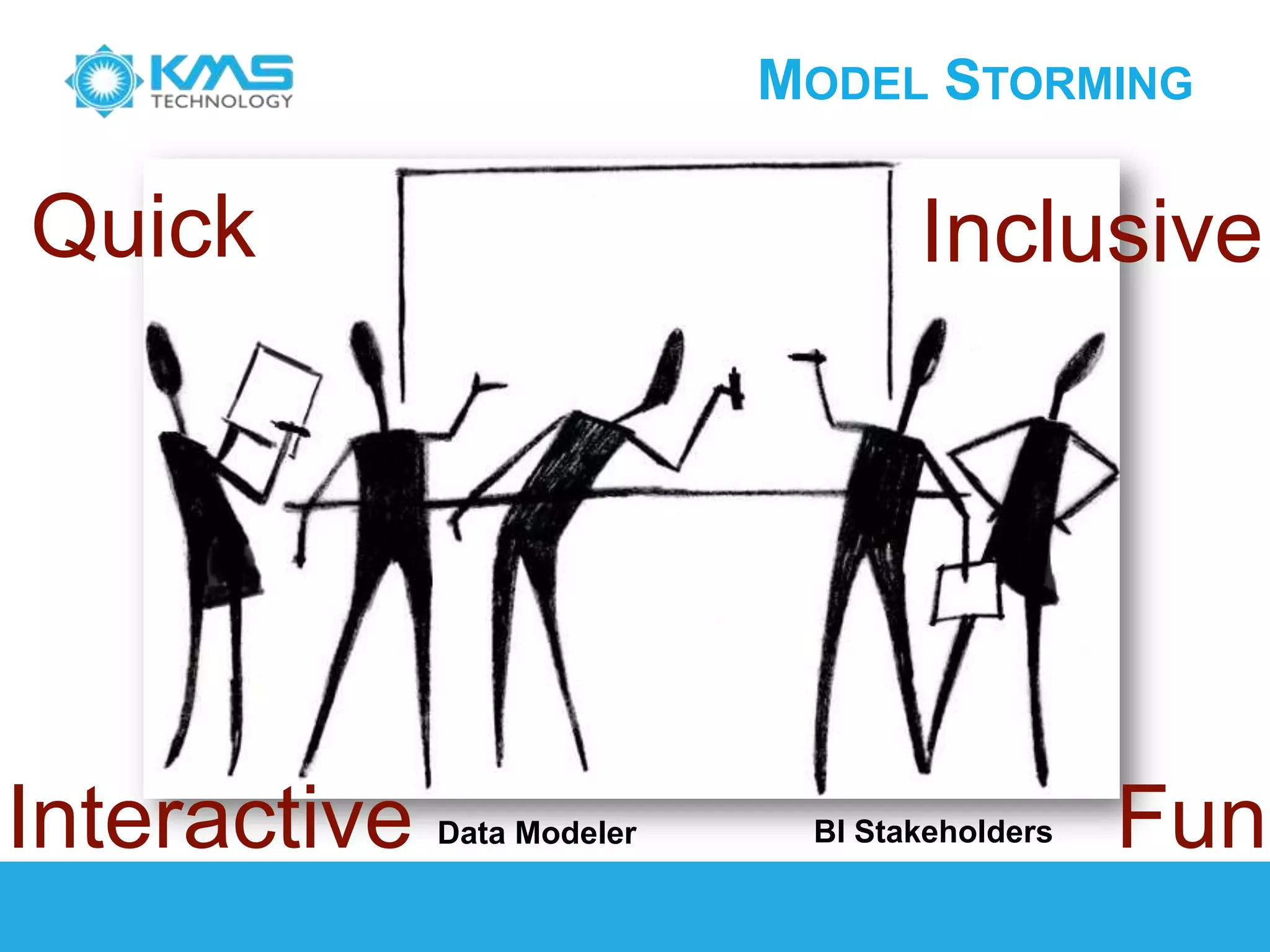 KMS TECHNOLOGY

MODEL STORMING

Quick

Inclusive

Interactive

Data Modeler

BI Stakeholders

Fun